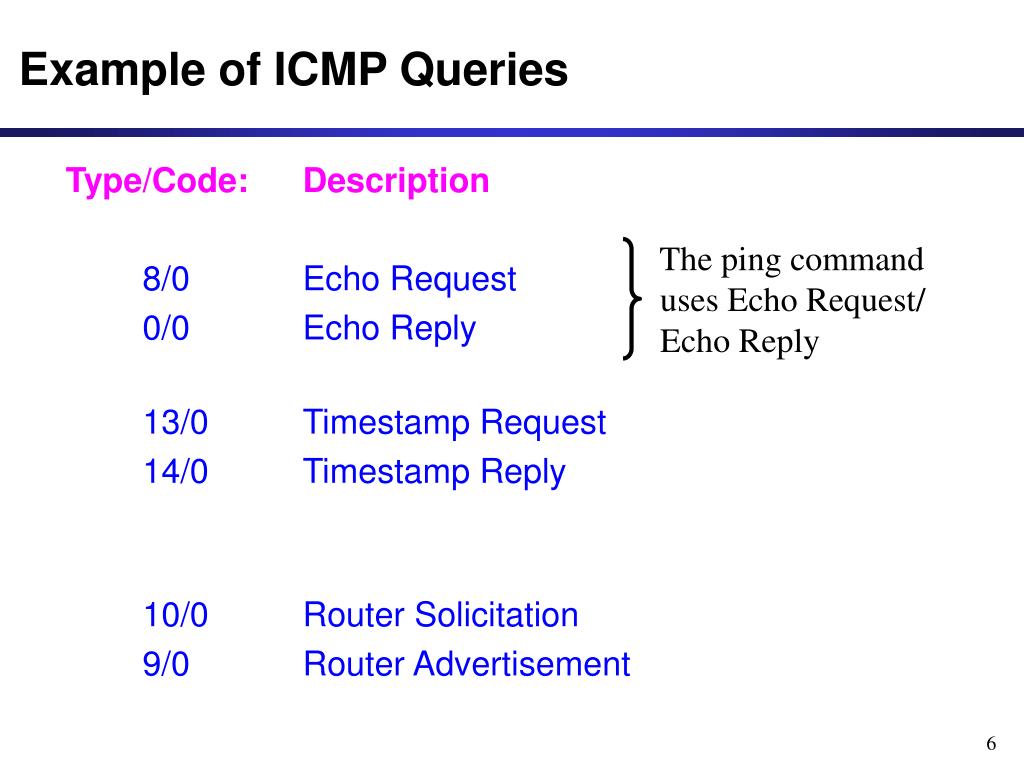 Example of ICMP Queries

| Type/Code: | Description |
|---|---|
| 8/0 | Echo Request |
| 0/0 | Echo Reply |
| 13/0 | Timestamp Request |
| 14/0 | Timestamp Reply |
| 10/0 | Router Solicitation |
| 9/0 | Router Advertisement |

The ping command uses Echo Request/ Echo Reply

6